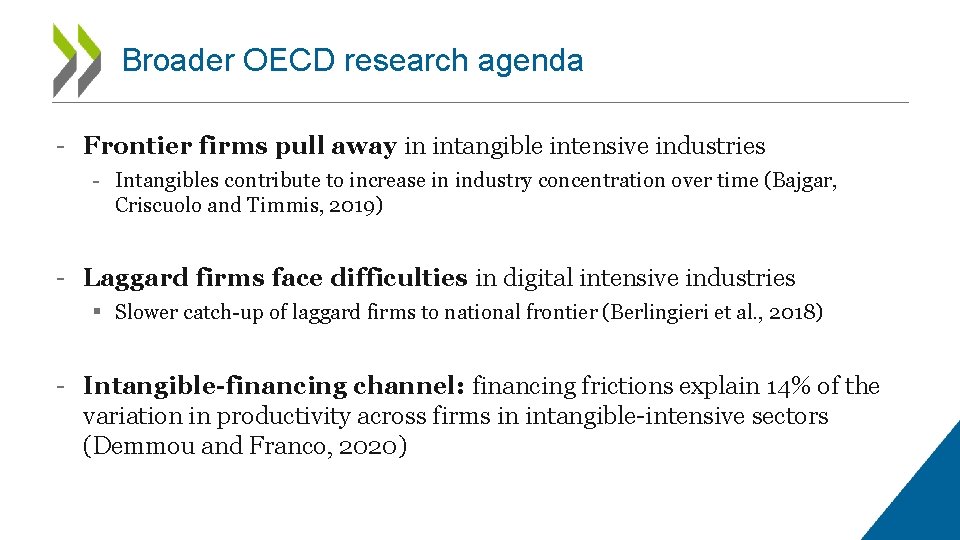 Broader OECD research agenda

- Frontier firms pull away in intangible intensive industries

- Intangibles contribute to increase in industry concentration over time (Bajgar, Criscuolo and Timmis, 2019)

- Laggard firms face difficulties in digital intensive industries

▪ Slower catch-up of laggard firms to national frontier (Berlingieri et al., 2018)

- Intangible-financing channel: financing frictions explain 14% of the variation in productivity across firms in intangible-intensive sectors (Demmou and Franco, 2020)